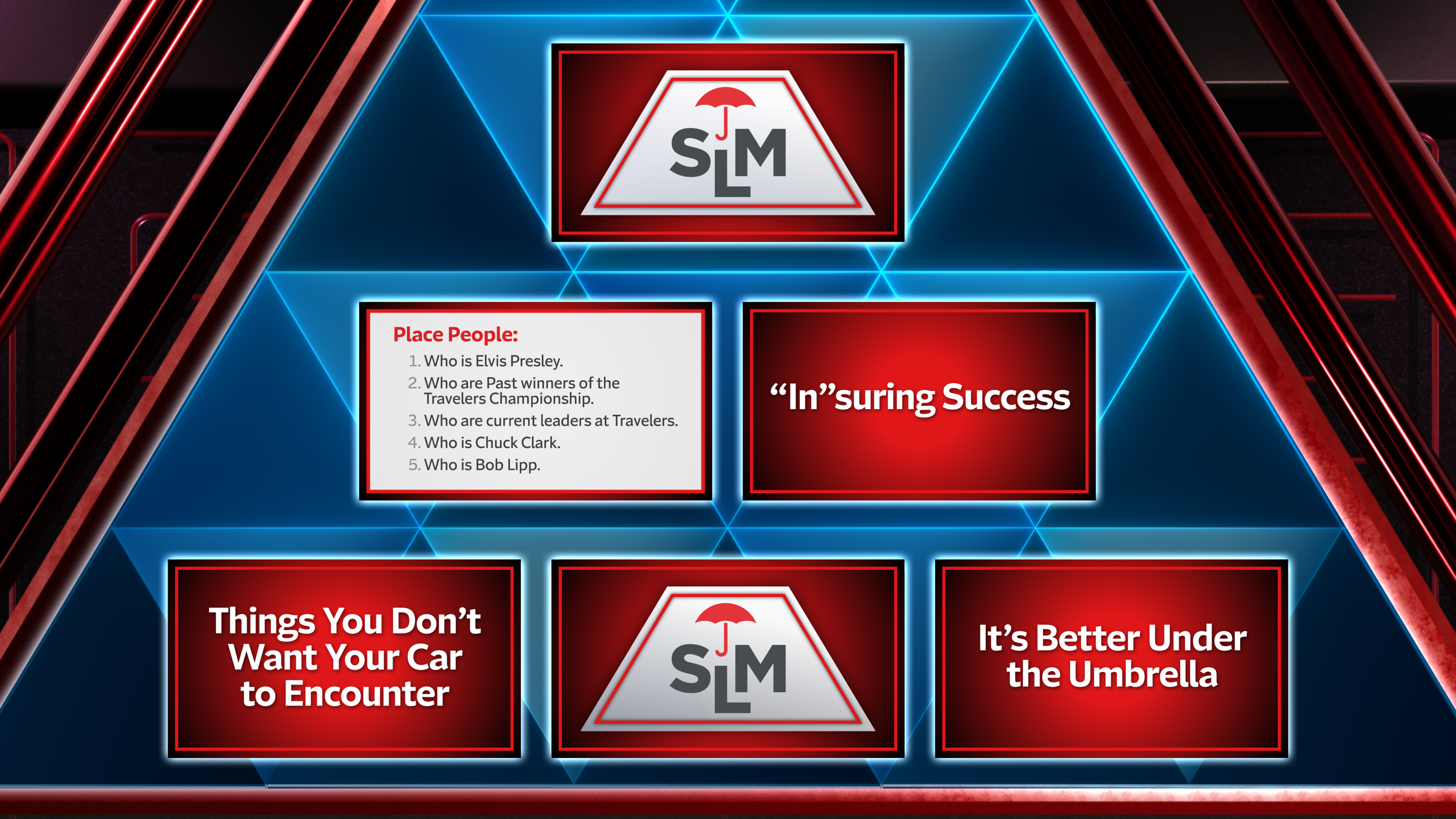 SLM

Place People:
1. Who is Elvis Presley.
2. Who are Past winners of the Travelers Championship.
3. Who are current leaders at Travelers.
4. Who is Chuck Clark.
5. Who is Bob Lipp.

“In”suring Success

Things You Don’t Want Your Car to Encounter

SLM

It’s Better Under the Umbrella